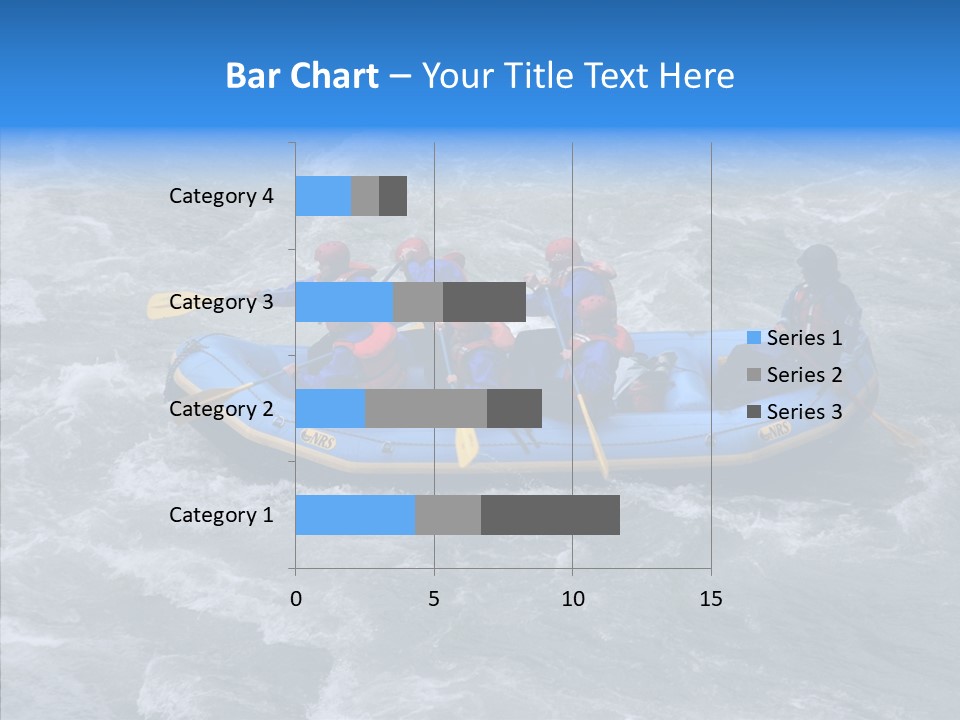 Bar Chart – Your Title Text Here

Category 4
Category 3
Category 2
Category 1

0
5
10
15

Series 1
Series 2
Series 3

NRS
NRS